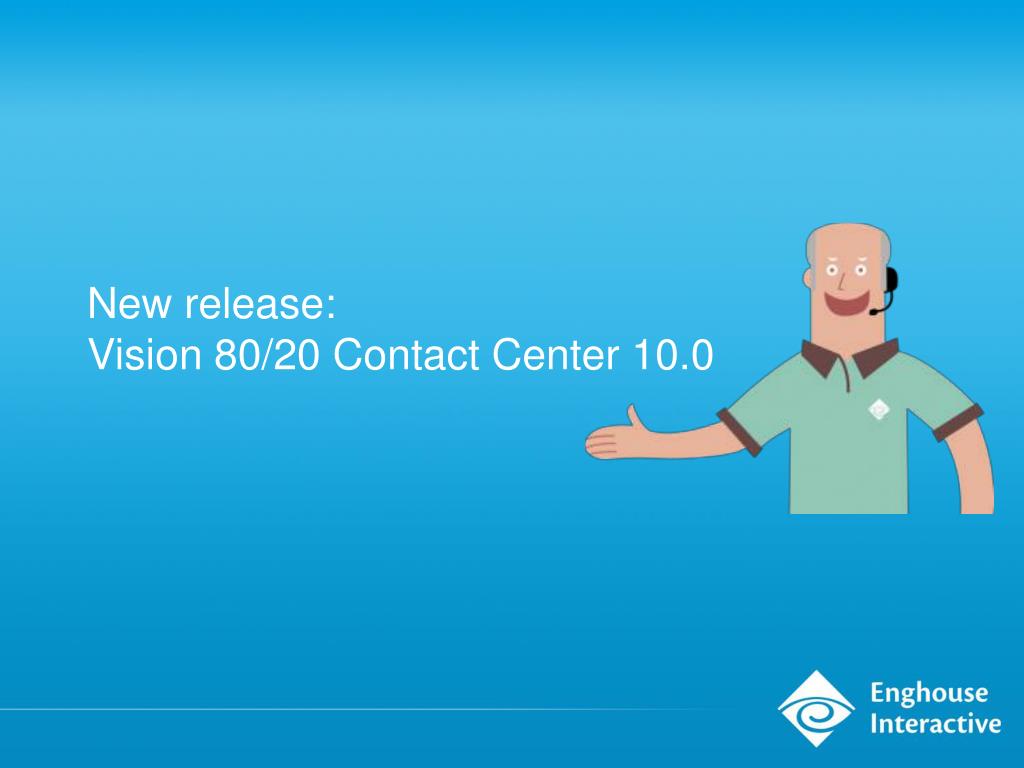 New release:
Vision 80/20 Contact Center 10.0

Enghouse
Interactive